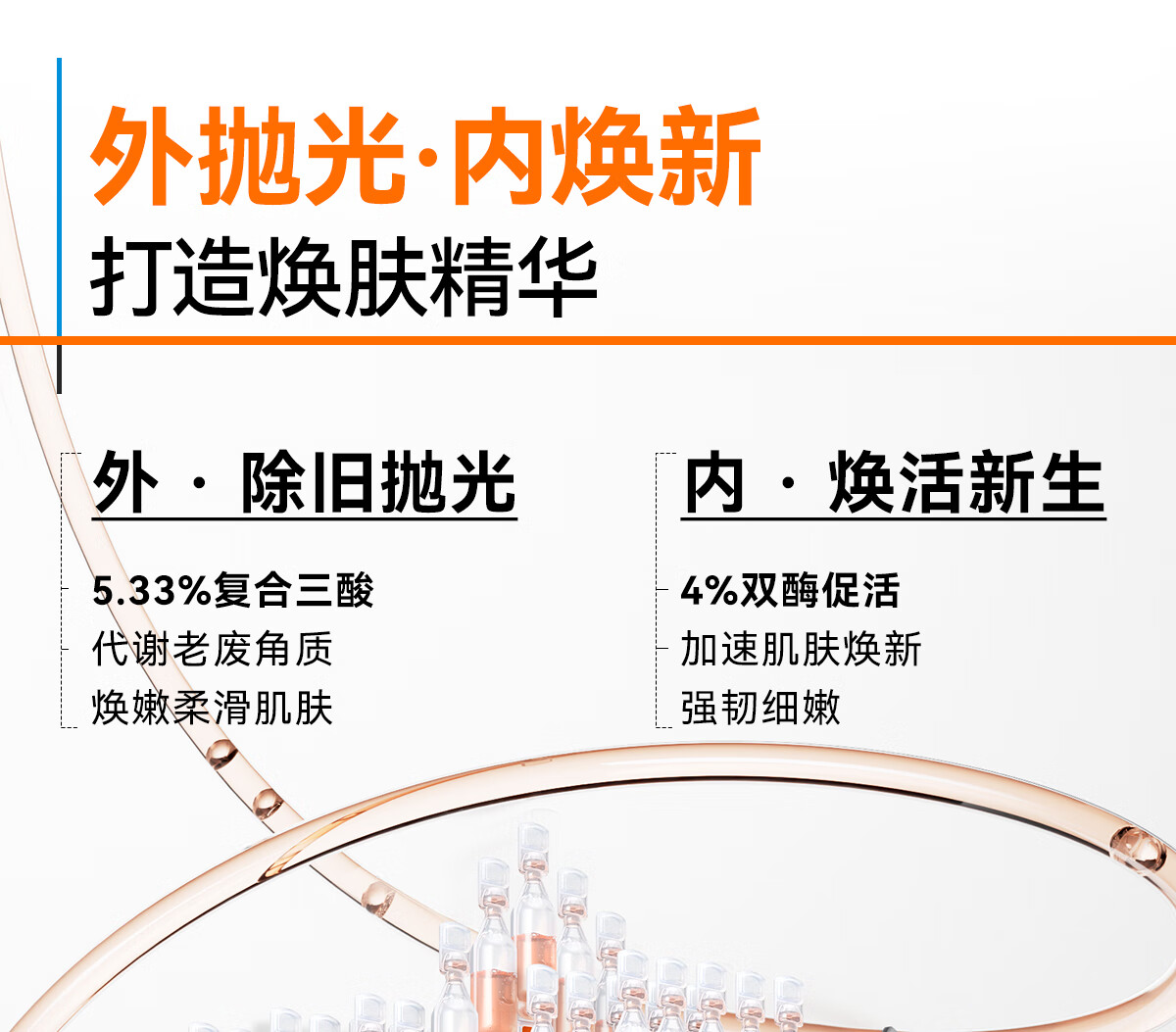 外抛光·内焕新
打造焕肤精华

外 · 除旧抛光

5.33%复合三酸
代谢老废角质
焕嫩柔滑肌肤

内 · 焕活新生

4%双酶促活
加速肌肤焕新
强韧细嫩